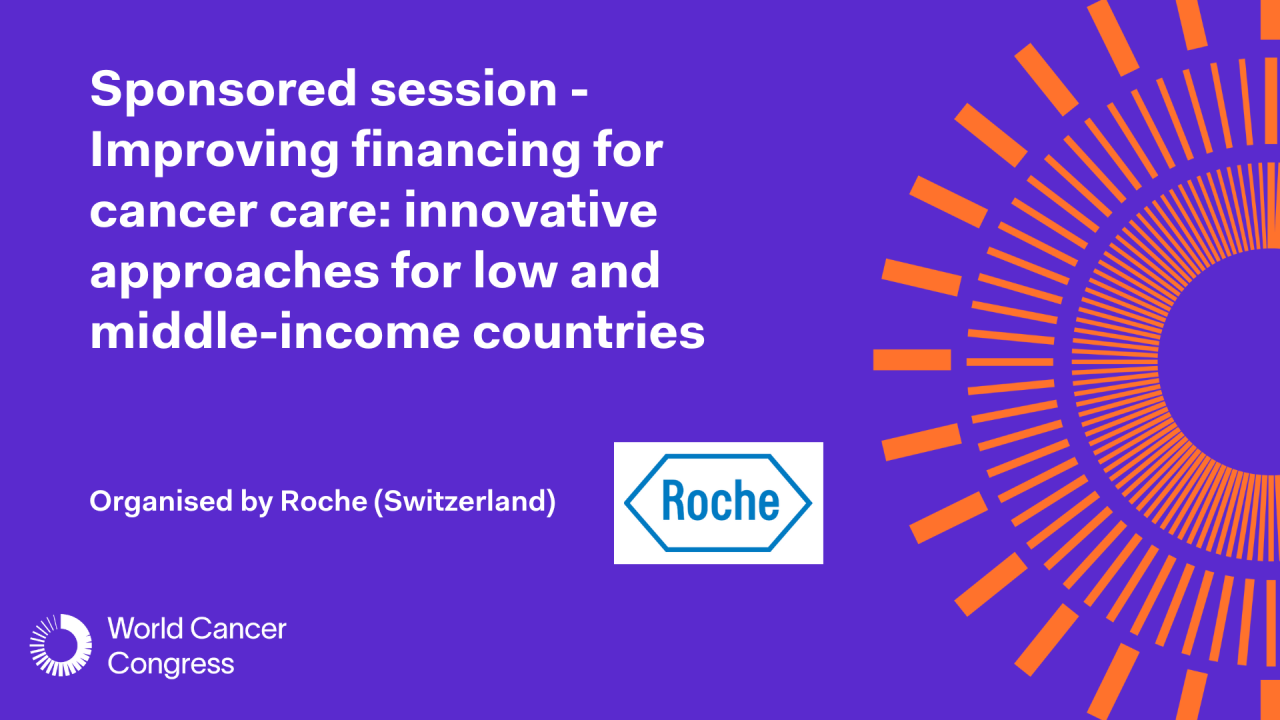 Sponsored session - Improving financing for cancer care: innovative approaches for low and middle-income countries

Organised by Roche (Switzerland)

Roche

World Cancer Congress